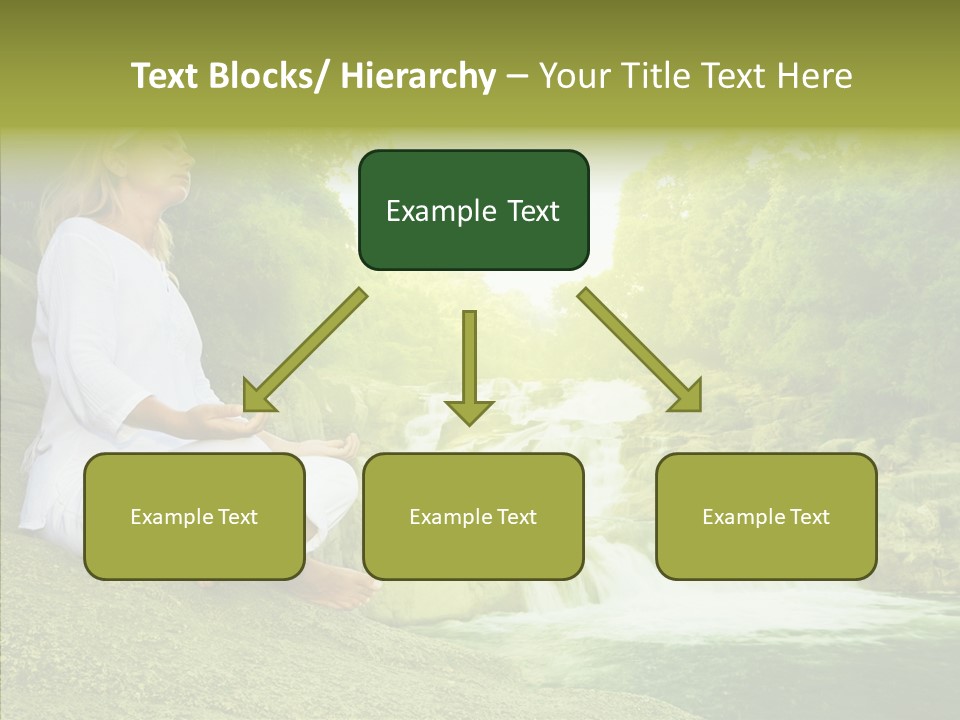 Text Blocks/ Hierarchy – Your Title Text Here

Example Text

Example Text

Example Text

Example Text